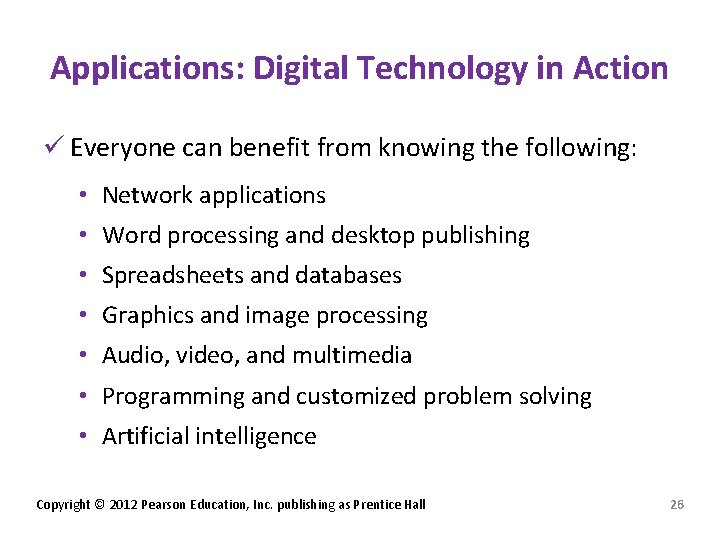 Applications: Digital Technology in Action

✓ Everyone can benefit from knowing the following:

• Network applications
• Word processing and desktop publishing
• Spreadsheets and databases
• Graphics and image processing
• Audio, video, and multimedia
• Programming and customized problem solving
• Artificial intelligence

Copyright © 2012 Pearson Education, Inc. publishing as Prentice Hall

26